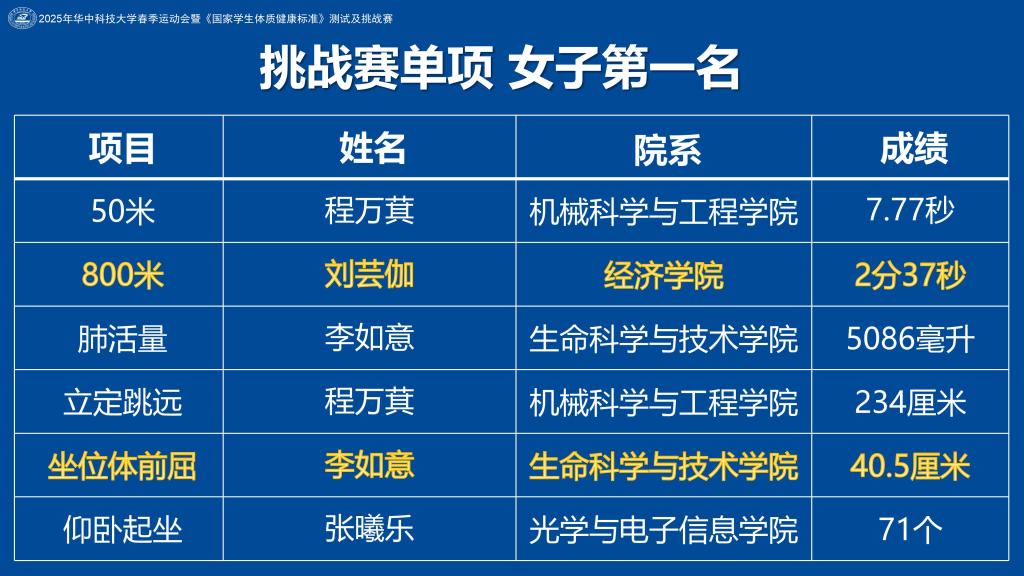 2025年华中科技大学春季运动会暨《国家学生体质健康标准》测试及挑战赛

挑战赛单项 女子第一名

| 项目 | 姓名 | 院系 | 成绩 |
|---|---|---|---|
| 50米 | 程万萁 | 机械科学与工程学院 | 7.77秒 |
| 800米 | 刘芸伽 | 经济学院 | 2分37秒 |
| 肺活量 | 李如意 | 生命科学与技术学院 | 5086毫升 |
| 立定跳远 | 程万萁 | 机械科学与工程学院 | 234厘米 |
| 坐位体前屈 | 李如意 | 生命科学与技术学院 | 40.5厘米 |
| 仰卧起坐 | 张曦乐 | 光学与电子信息学院 | 71个 |